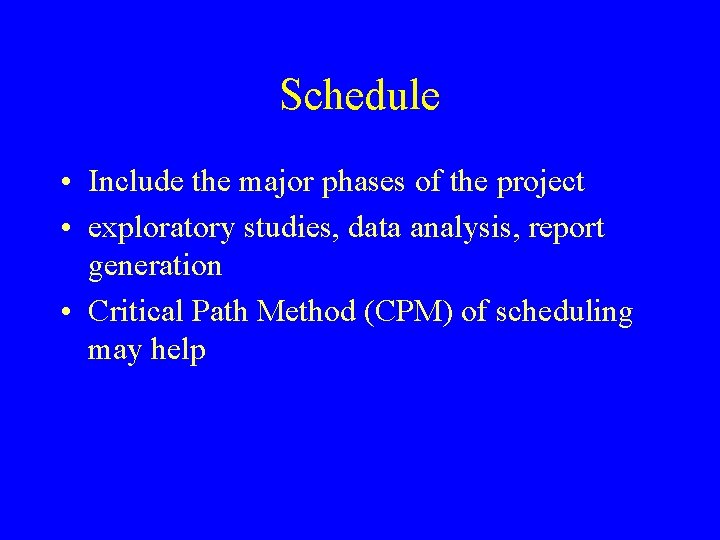 Schedule

• Include the major phases of the project
• exploratory studies, data analysis, report generation
• Critical Path Method (CPM) of scheduling may help